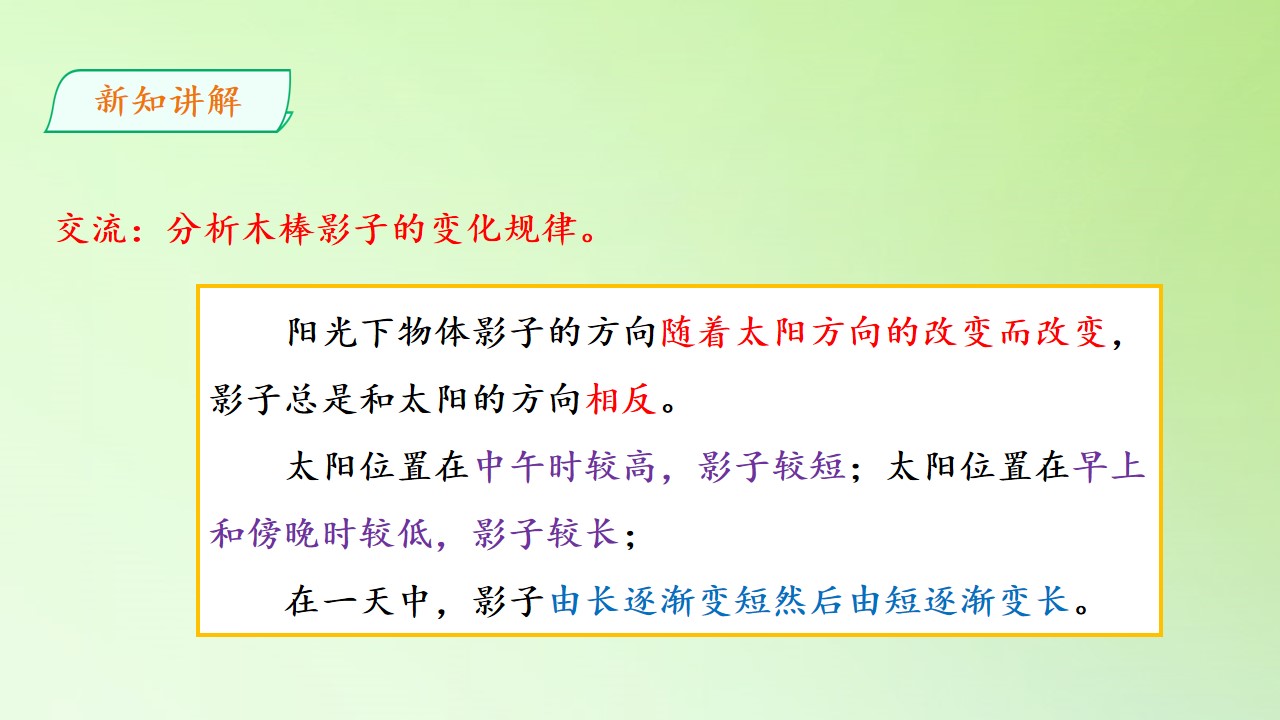 新知讲解

交流：分析木棒影子的变化规律。

阳光下物体影子的方向随着太阳方向的改变而改变，影子总是和太阳的方向相反。

太阳位置在中午时较高，影子较短；太阳位置在早上和傍晚时较低，影子较长；

在一天中，影子由长逐渐变短然后由短逐渐变长。